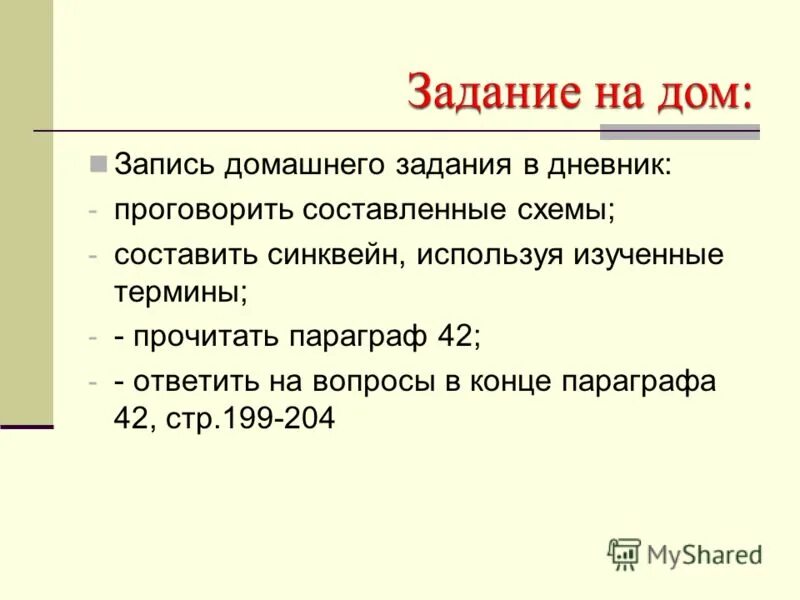 Задание на дом:

Запись домашнего задания в дневник:

- проговорить составленные схемы;

- составить синквейн, используя изученные термины;

- - прочитать параграф 42;

- - ответить на вопросы в конце параграфа 42, стр.199-204

MyShared